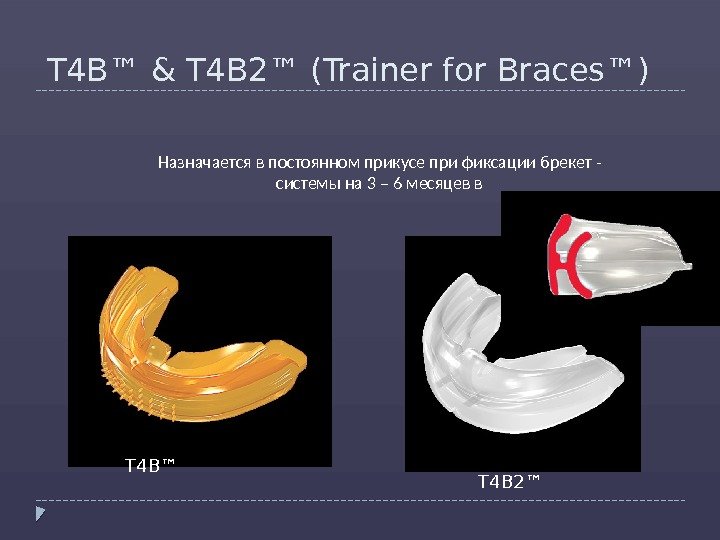 T4B™ & T4B2™ (Trainer for Braces™)

Назначается в постоянном прикусе при фиксации брекет - системы на 3 – 6 месяцев в

T4B™

T4B2™